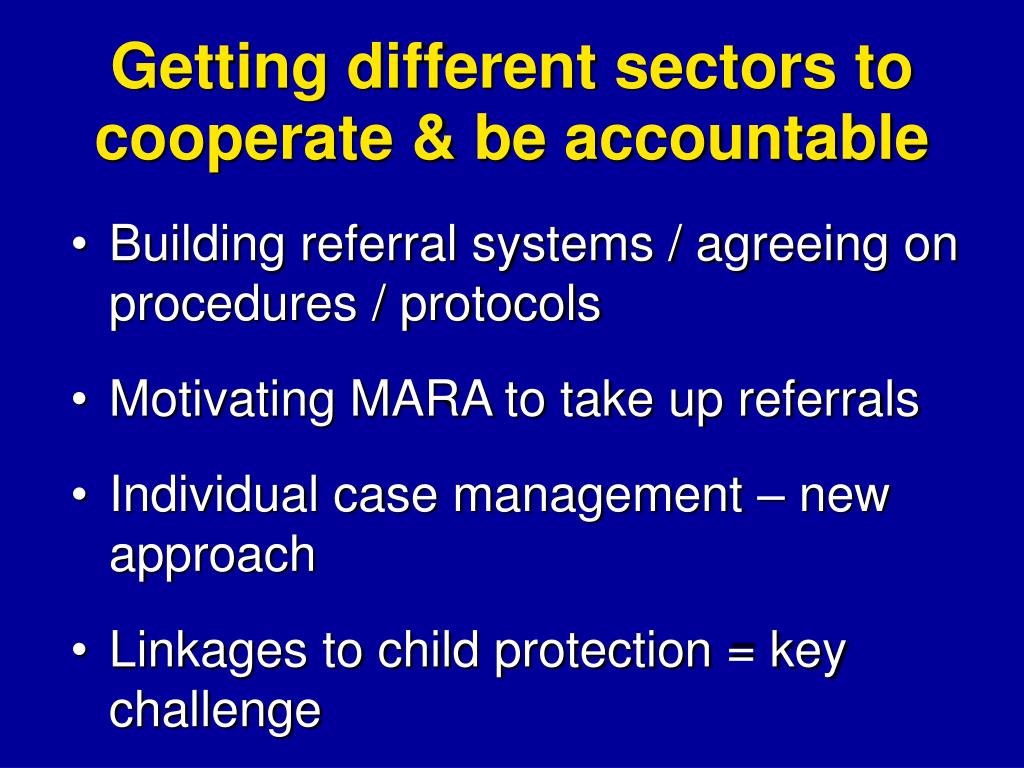 Getting different sectors to cooperate & be accountable

• Building referral systems / agreeing on procedures / protocols

• Motivating MARA to take up referrals

• Individual case management – new approach

• Linkages to child protection = key challenge